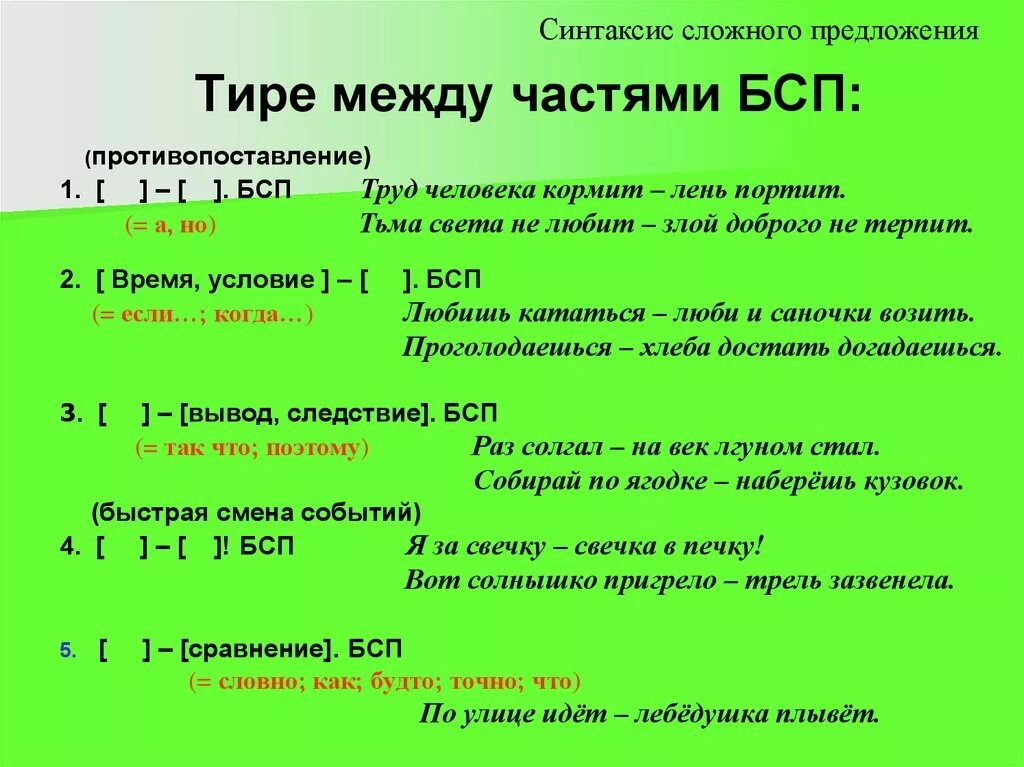 Синтаксис сложного предложения

Тире между частями БСП:

(противопоставление)
1. [ ] – [ ]. БСП Труд человека кормит – лень портит.
(= а, но) Тьма света не любит – злой доброго не терпит.

2. [ Время, условие ] – [ ]. БСП
(= если…; когда…) Любишь кататься – люби и саночки возить.
Проголодаешься – хлеба достать догадаешься.

3. [ ] – [вывод, следствие]. БСП
(= так что; поэтому) Раз солгал – на век лгуном стал.
Собирай по ягодке – наберёшь кузовок.

(быстрая смена событий)
4. [ ] – [ ]! БСП Я за свечку – свечка в печку!
Вот солнышко пригрело – трель зазвенела.

5. [ ] – [сравнение]. БСП
(= словно; как; будто; точно; что)
По улице идёт – лебёдушка плывёт.